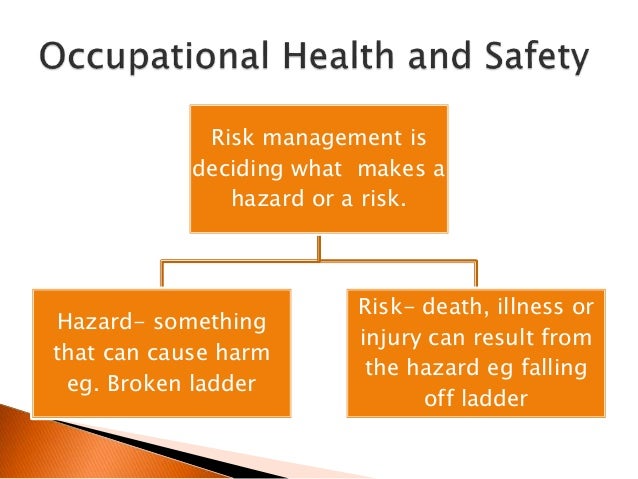 Occupational Health and Safety

Risk management is deciding what makes a hazard or a risk.

Hazard- something that can cause harm eg. Broken ladder

Risk- death, illness or injury can result from the hazard eg falling off ladder